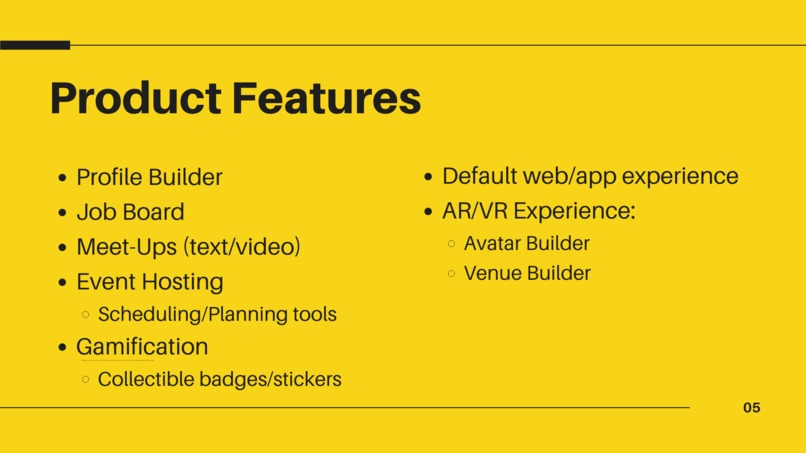 Product Features

- Profile Builder
- Job Board
- Meet-Ups (text/video)
- Event Hosting
  - Scheduling/Planning tools
- Gamification
  - Collectible badges/stickers

- Default web/app experience
- AR/VR Experience:
  - Avatar Builder
  - Venue Builder

05